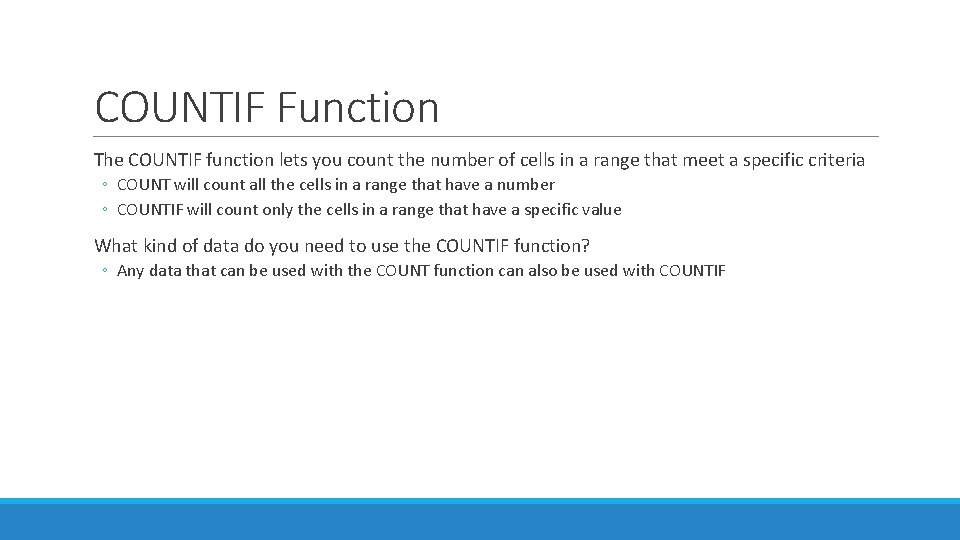 COUNTIF Function

The COUNTIF function lets you count the number of cells in a range that meet a specific criteria

◦ COUNT will count all the cells in a range that have a number
◦ COUNTIF will count only the cells in a range that have a specific value

What kind of data do you need to use the COUNTIF function?

◦ Any data that can be used with the COUNT function can also be used with COUNTIF